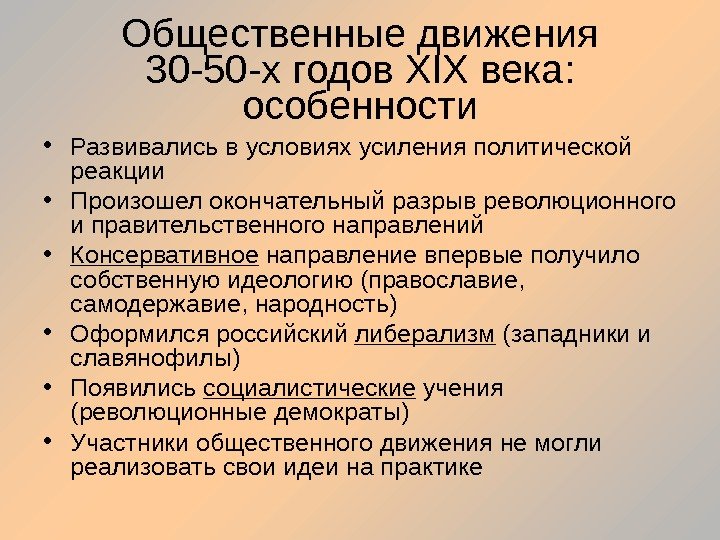 Общественные движения 30-50-х годов XIX века: особенности

• Развивались в условиях усиления политической реакции
• Произошел окончательный разрыв революционного и правительственного направлений
• Консервативное направление впервые получило собственную идеологию (православие, самодержавие, народность)
• Оформился российский либерализм (западники и славянофилы)
• Появились социалистические учения (революционные демократы)
• Участники общественного движения не могли реализовать свои идеи на практике